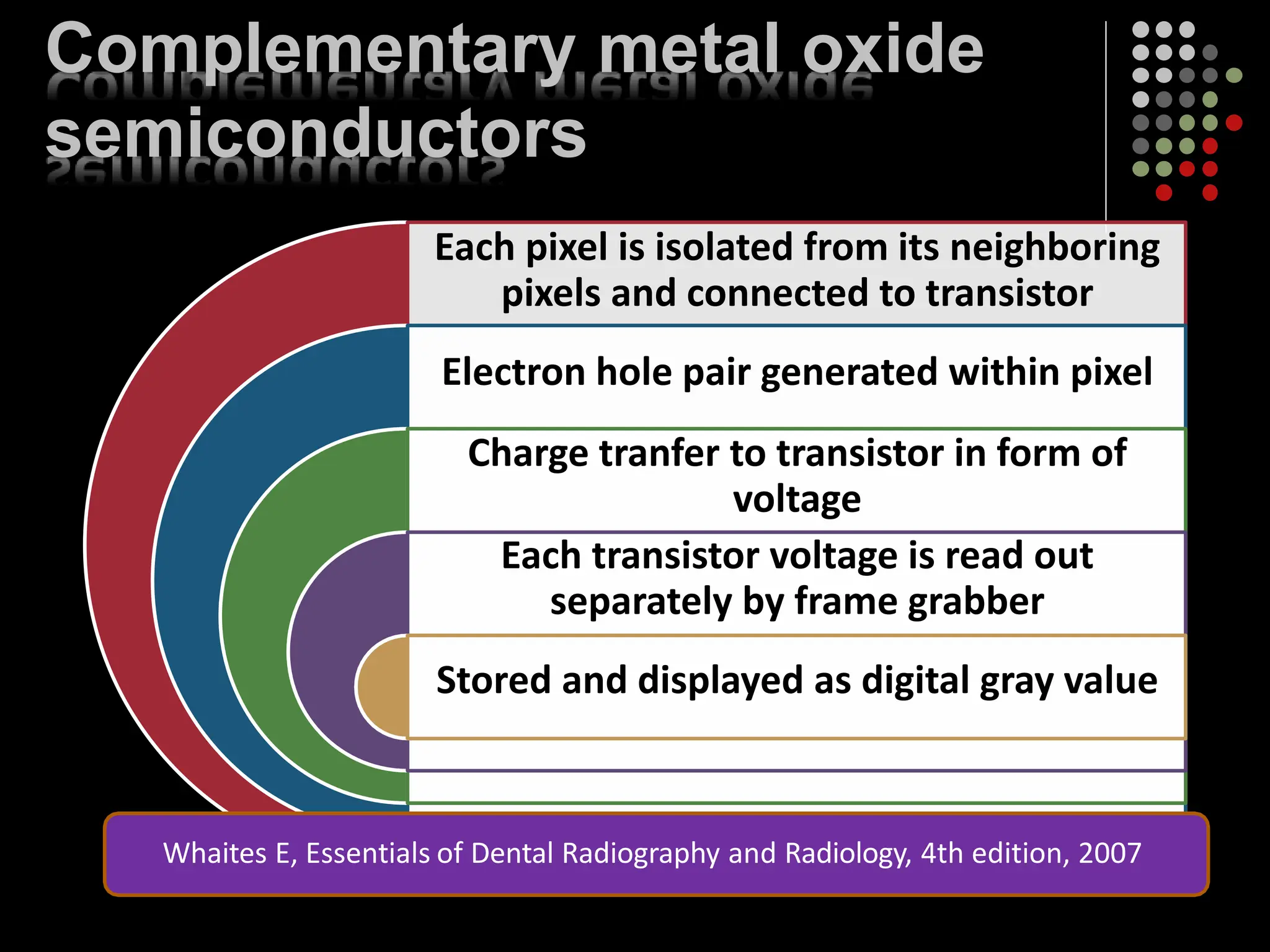 Complementary metal oxide semiconductors

Each pixel is isolated from its neighboring pixels and connected to transistor

Electron hole pair generated within pixel

Charge tranfer to transistor in form of voltage

Each transistor voltage is read out separately by frame grabber

Stored and displayed as digital gray value

Whaites E, Essentials of Dental Radiography and Radiology, 4th edition, 2007